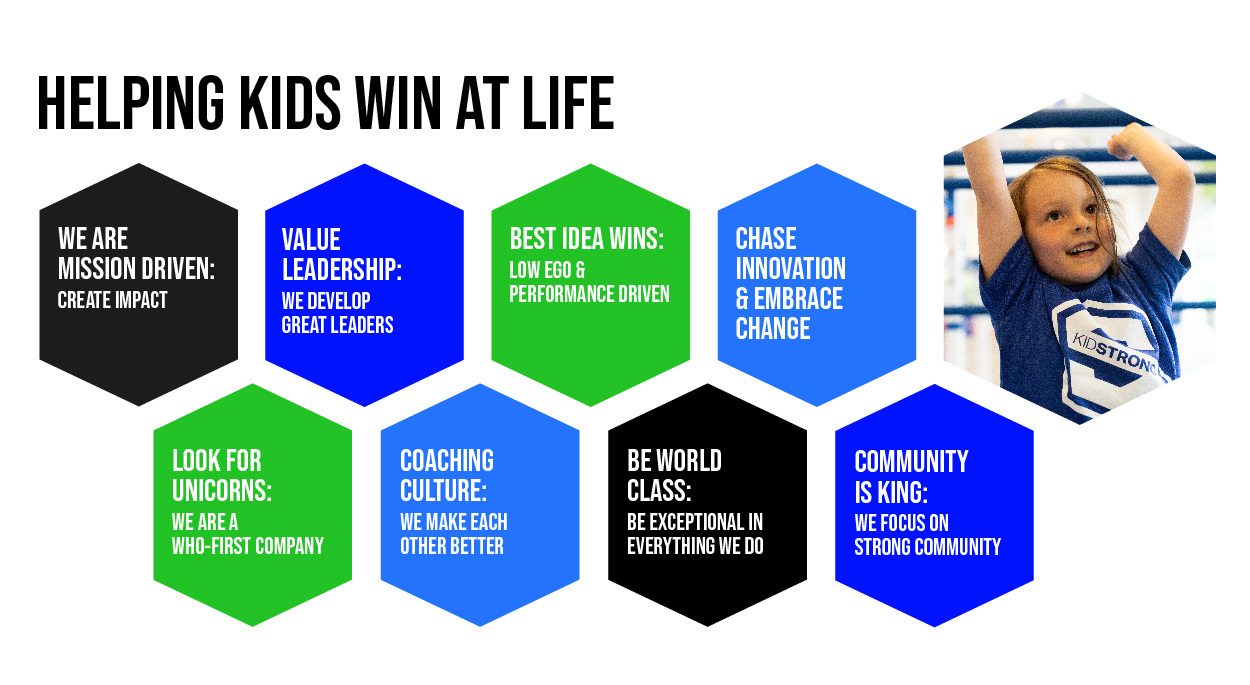 HELPING KIDS WIN AT LIFE

WE ARE MISSION DRIVEN:
CREATE IMPACT

VALUE LEADERSHIP:
WE DEVELOP GREAT LEADERS

BEST IDEA WINS:
LOW EGO & PERFORMANCE DRIVEN

CHASE INNOVATION & EMBRACE CHANGE

KIDSTRONG

LOOK FOR UNICORNS:
WE ARE A WHO-FIRST COMPANY

COACHING CULTURE:
WE MAKE EACH OTHER BETTER

BE WORLD CLASS:
BE EXCEPTIONAL IN EVERYTHING WE DO

COMMUNITY IS KING:
WE FOCUS ON STRONG COMMUNITY